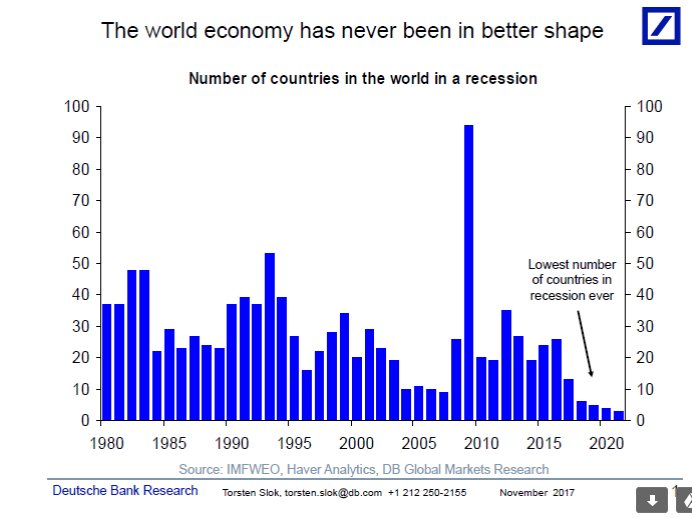 The world economy has never been in better shape

Number of countries in the world in a recession

100
90
80
70
60
50
40
30
20
10
0

100
90
80
70
60
50
40
30
20
10
0

Lowest number of countries in recession ever

1980 1985 1990 1995 2000 2005 2010 2015 2020

Source: IMFWEO, Haver Analytics, DB Global Markets Research

Deutsche Bank Research Torsten Slok, torsten.slok@db.com +1 212 250-2155 November 2017 1